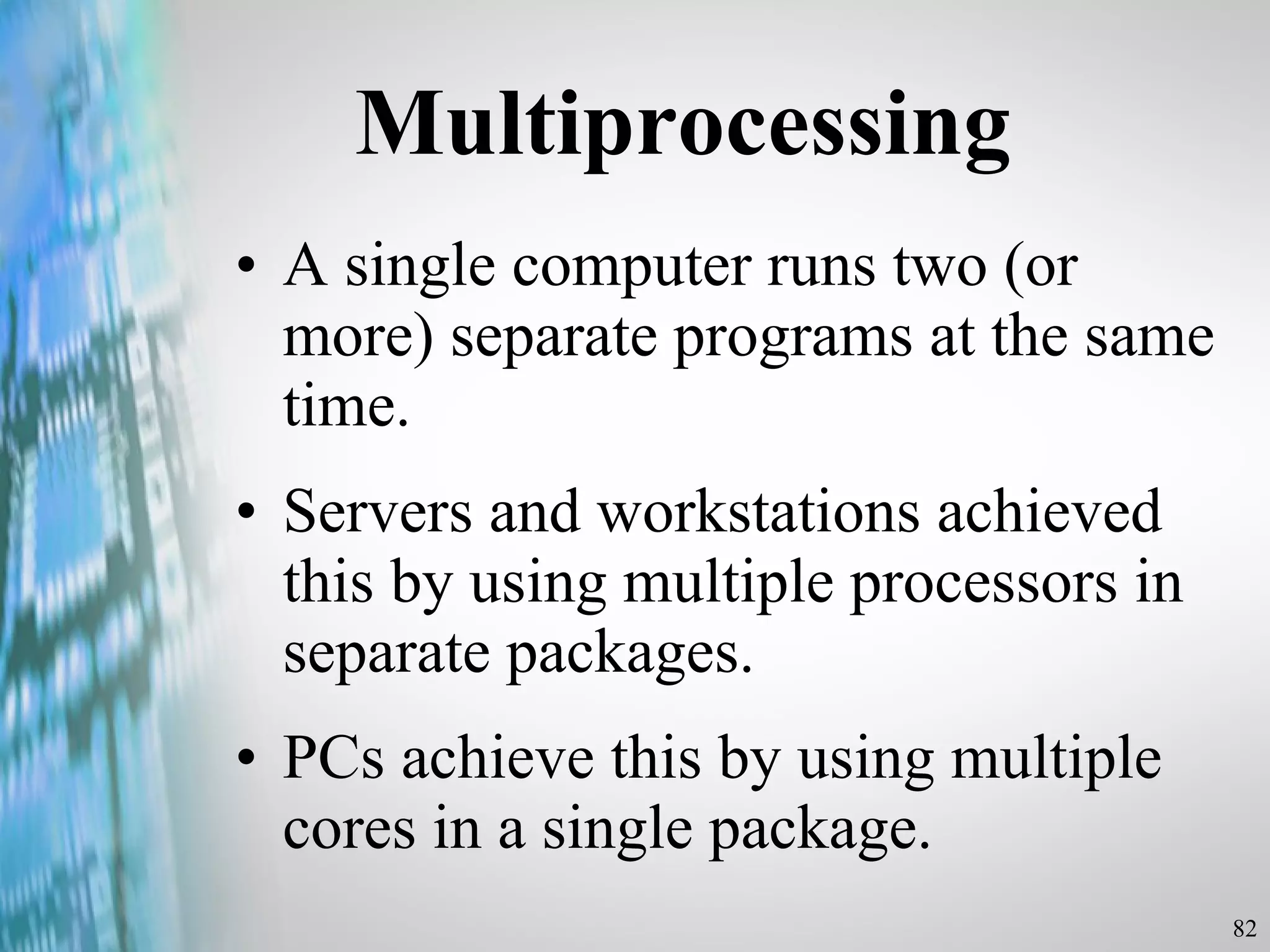 Multiprocessing

• A single computer runs two (or more) separate programs at the same time.

• Servers and workstations achieved this by using multiple processors in separate packages.

• PCs achieve this by using multiple cores in a single package.

82